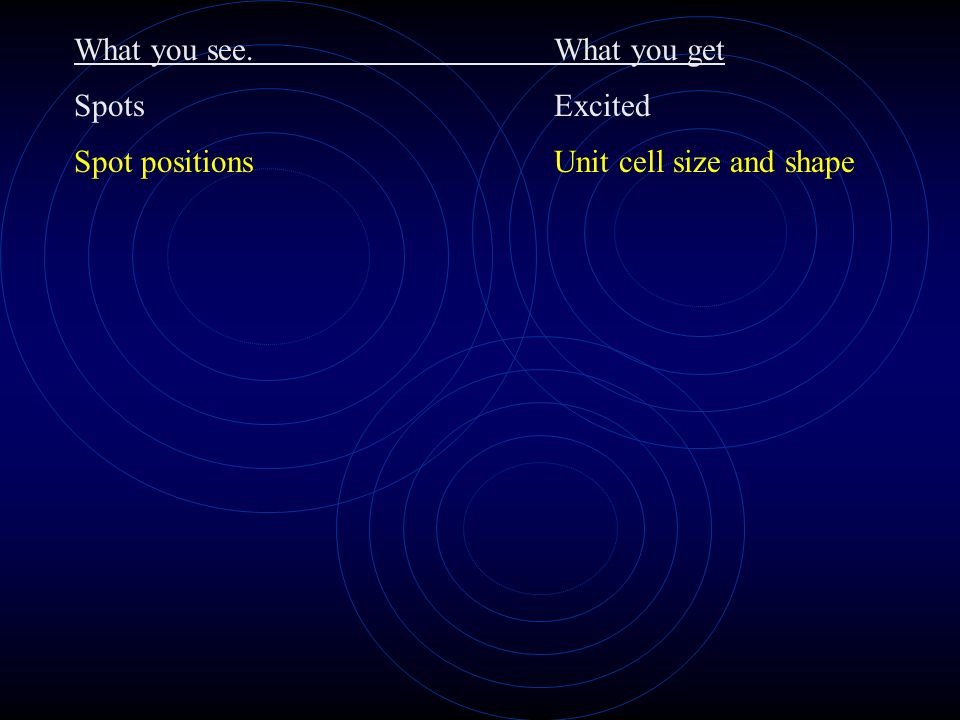 | What you see. | What you get |
|---|---|
| Spots | Excited |
| Spot positions | Unit cell size and shape |